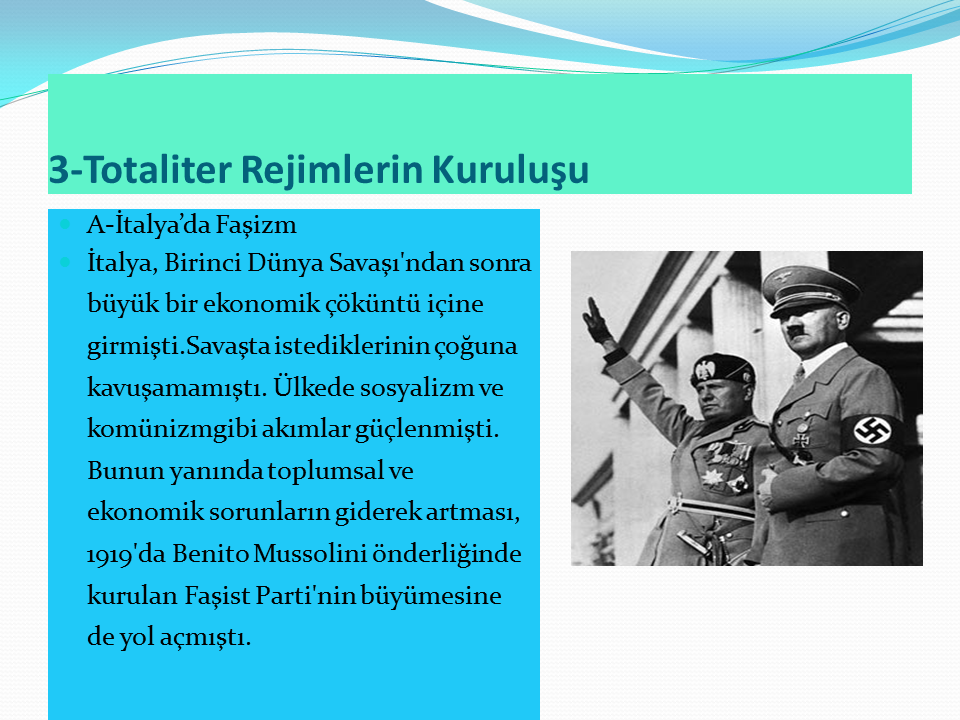 3-Totaliter Rejimlerin Kuruluşu

A-İtalya'da Faşizm

İtalya, Birinci Dünya Savaşı'ndan sonra büyük bir ekonomik çöküntü içine girmişti.Savaşta istediklerinin çoğuna kavuşamamıştı. Ülkede sosyalizm ve komünizmgibi akımlar güçlenmişti. Bunun yanında toplumsal ve ekonomik sorunların giderek artması, 1919'da Benito Mussolini önderliğinde kurulan Faşist Parti'nin büyümesine de yol açmıştı.